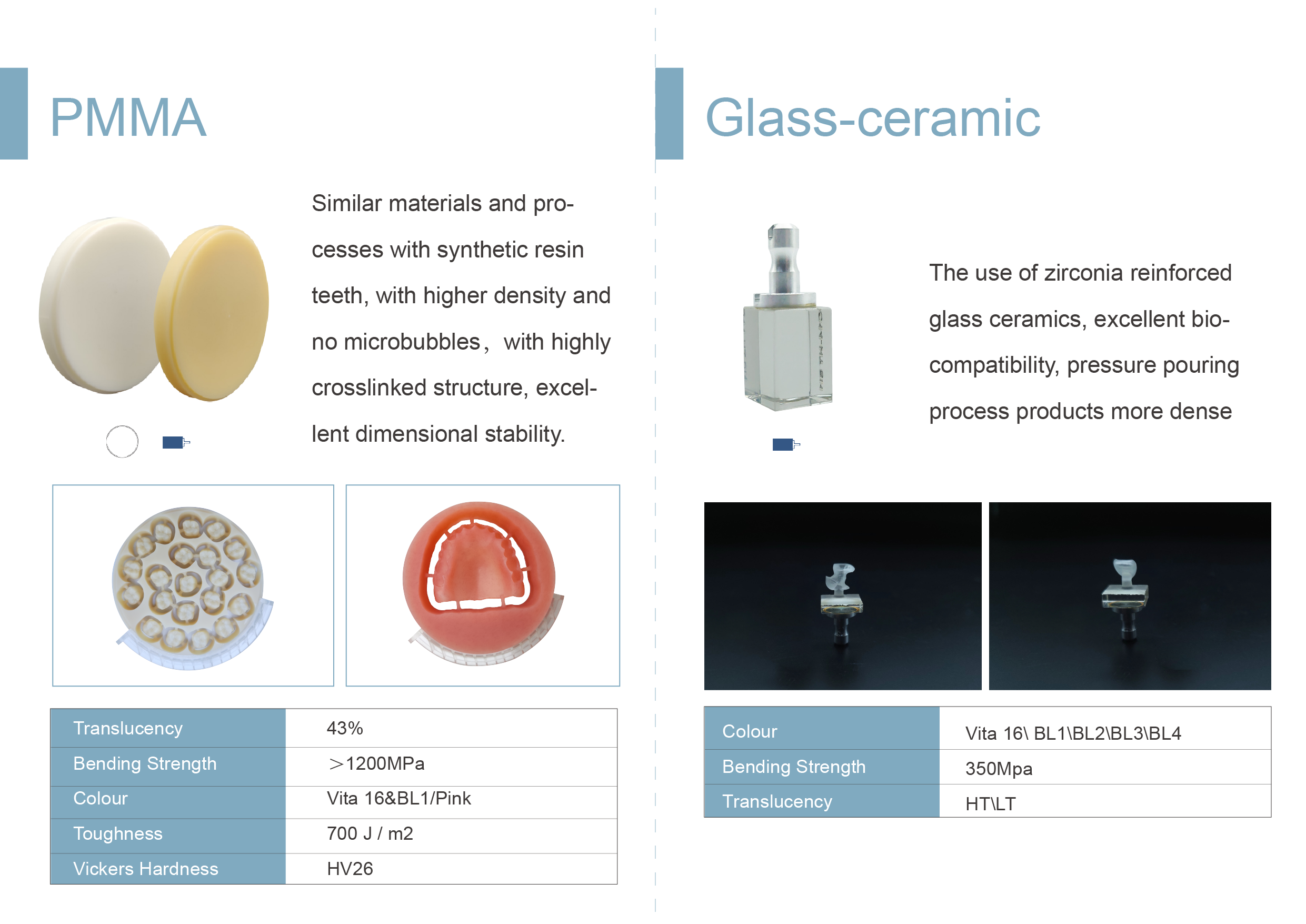 PMMA

Similar materials and processes with synthetic resin teeth, with higher density and no microbubbles， with highly crosslinked structure, excellent dimensional stability.

| Translucency | 43% |
|---|---|
| Bending Strength | ＞1200MPa |
| Colour | Vita 16&BL1/Pink |
| Toughness | 700 J / m2 |
| Vickers Hardness | HV26 |

Glass-ceramic

The use of zirconia reinforced glass ceramics, excellent biocompatibility, pressure pouring process products more dense

| Colour | Vita 16\ BL1\BL2\BL3\BL4 |
|---|---|
| Bending Strength | 350Mpa |
| Translucency | HT\LT |